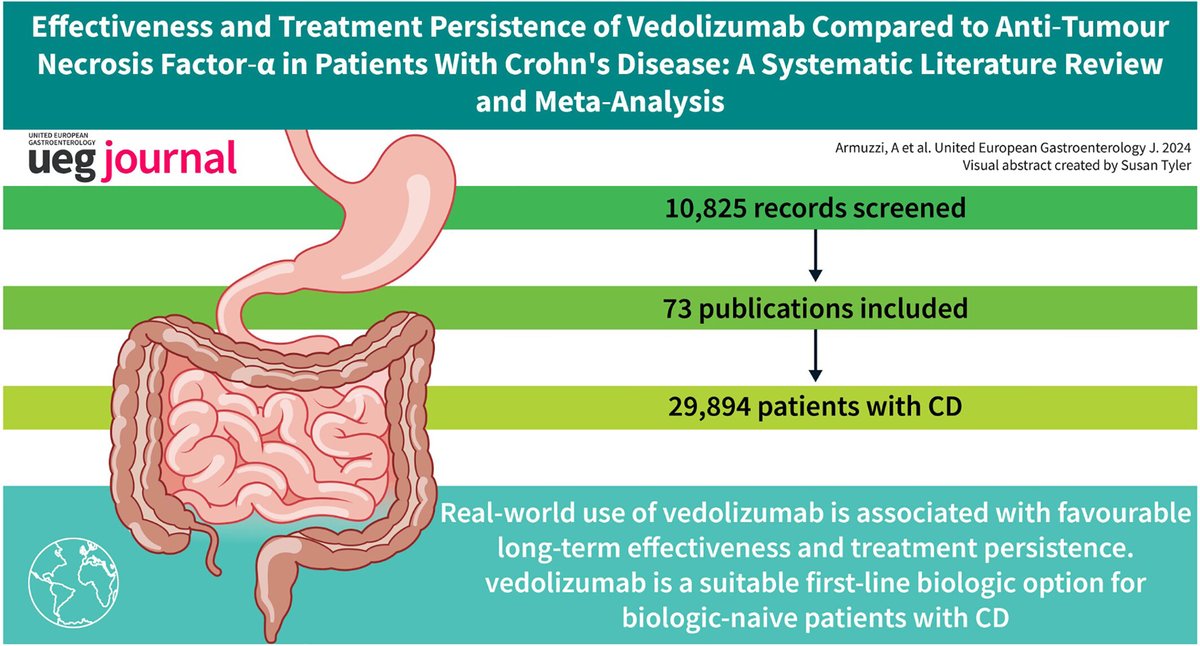 Effectiveness and Treatment Persistence of Vedolizumab Compared to Anti-Tumour Necrosis Factor-α in Patients With Crohn's Disease: A Systematic Literature Review and Meta-Analysis

UNITED EUROPEAN GASTROENTEROLOGY
ueg journal

Armuzzi, A et al. United European Gastroenterology J. 2024
Visual abstract created by Susan Tyler

10,825 records screened

73 publications included

29,894 patients with CD

Real-world use of vedolizumab is associated with favourable long-term effectiveness and treatment persistence. vedolizumab is a suitable first-line biologic option for biologic-naive patients with CD